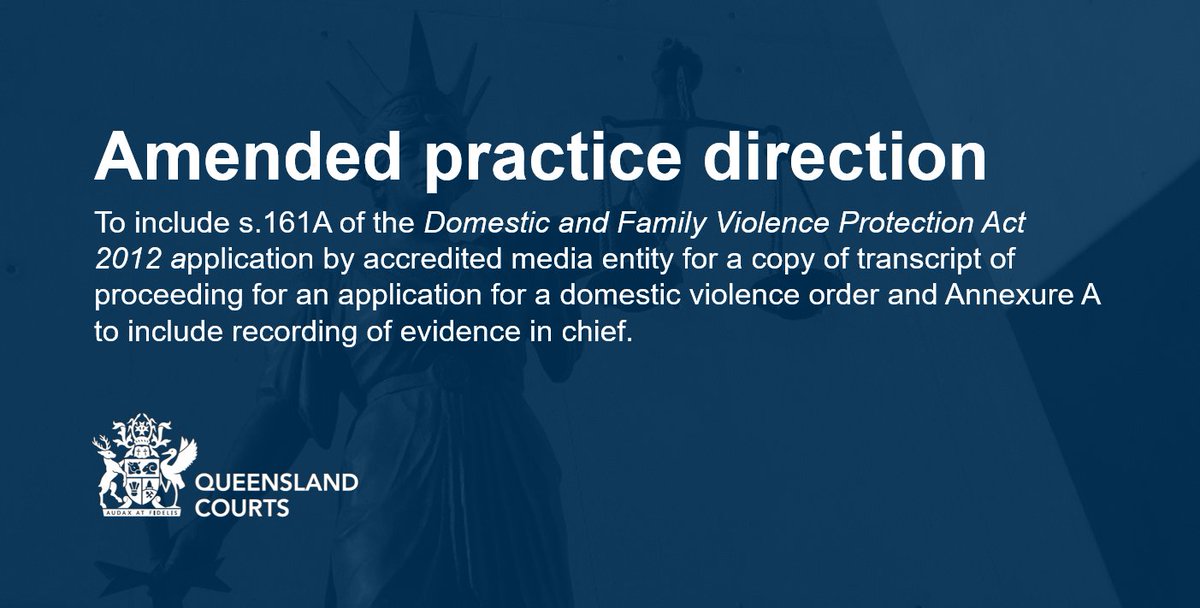 Amended practice direction

To include s.161A of the Domestic and Family Violence Protection Act 2012 application by accredited media entity for a copy of transcript of proceeding for an application for a domestic violence order and Annexure A to include recording of evidence in chief.

AUDAX AT FIDELIS

QUEENSLAND COURTS